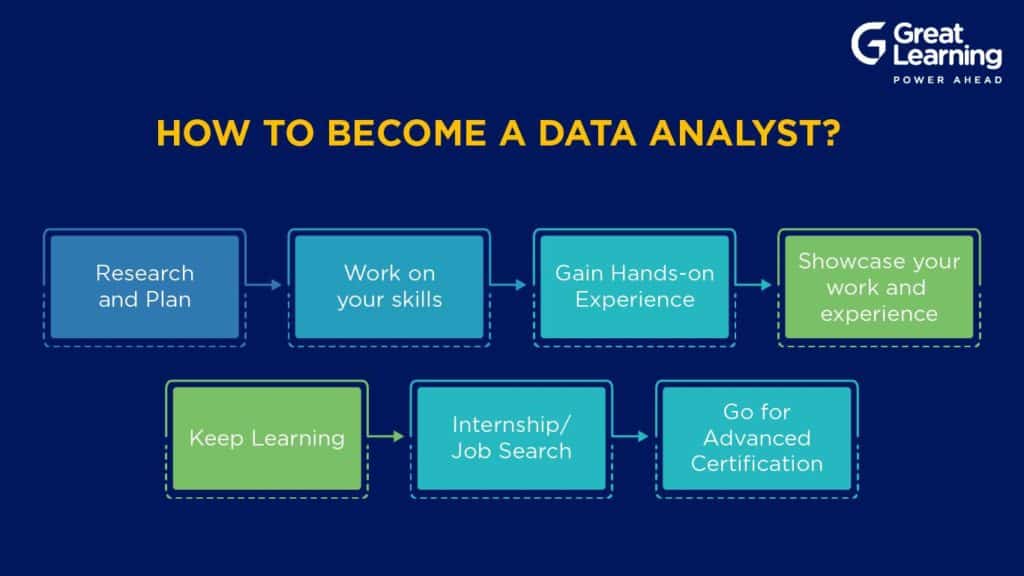 Great Learning
POWER AHEAD

HOW TO BECOME A DATA ANALYST?

Research and Plan

Work on your skills

Gain Hands-on Experience

Showcase your work and experience

Keep Learning

Internship/ Job Search

Go for Advanced Certification